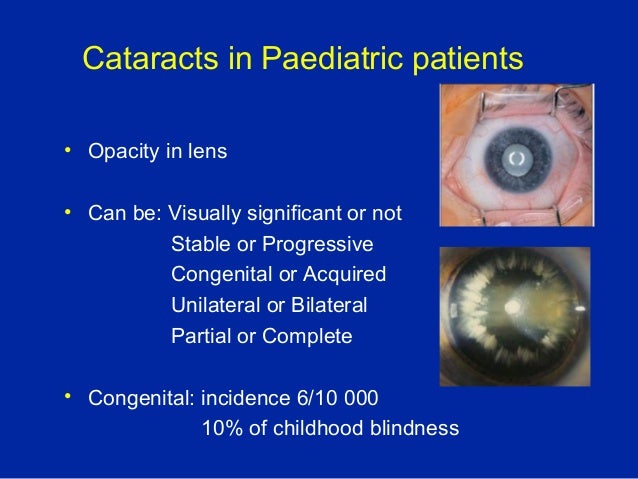 Cataracts in Paediatric patients

• Opacity in lens

• Can be: Visually significant or not
Stable or Progressive
Congenital or Acquired
Unilateral or Bilateral
Partial or Complete

• Congenital: incidence 6/10 000
10% of childhood blindness